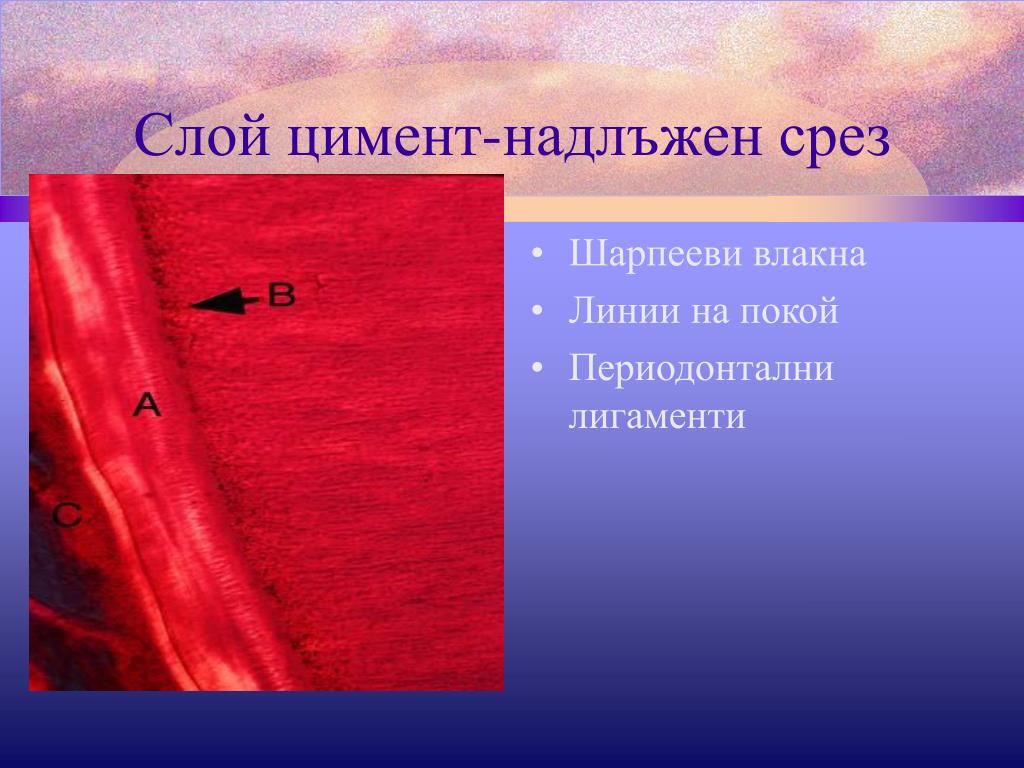 Слой цимент-надлъжен срез

B

A

C

• Шарпееви влакна
• Линии на покой
• Периодонтални лигаменти